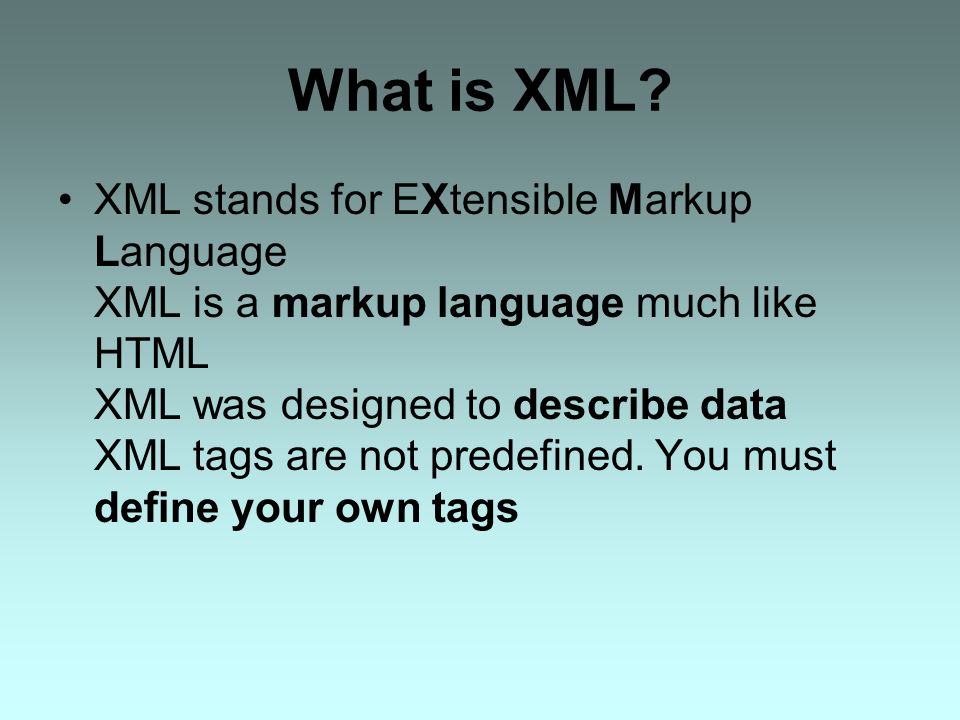 What is XML?

• XML stands for EXtensible Markup Language
XML is a markup language much like HTML
XML was designed to describe data
XML tags are not predefined. You must define your own tags